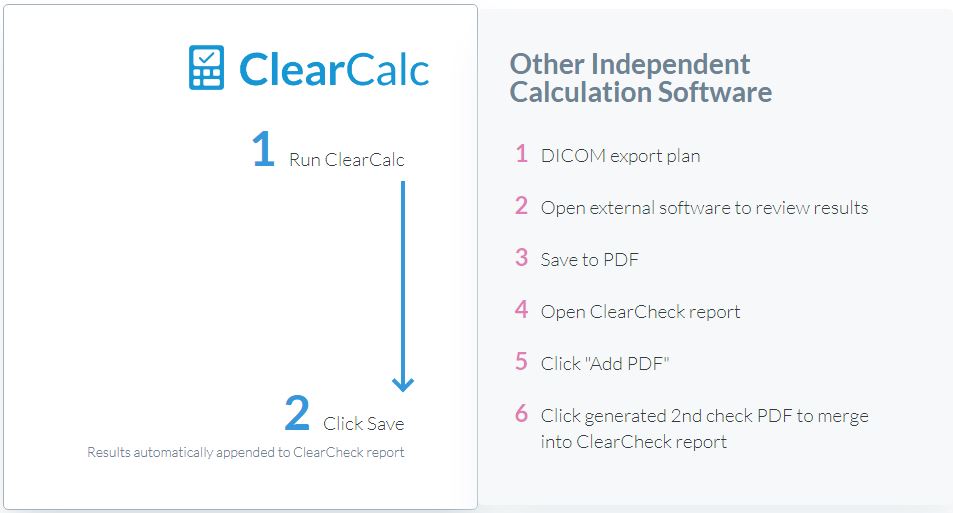 ClearCalc

1 Run ClearCalc

2 Click Save

Results automatically appended to ClearCheck report

Other Independent Calculation Software

1 DICOM export plan

2 Open external software to review results

3 Save to PDF

4 Open ClearCheck report

5 Click "Add PDF"

6 Click generated 2nd check PDF to merge into ClearCheck report